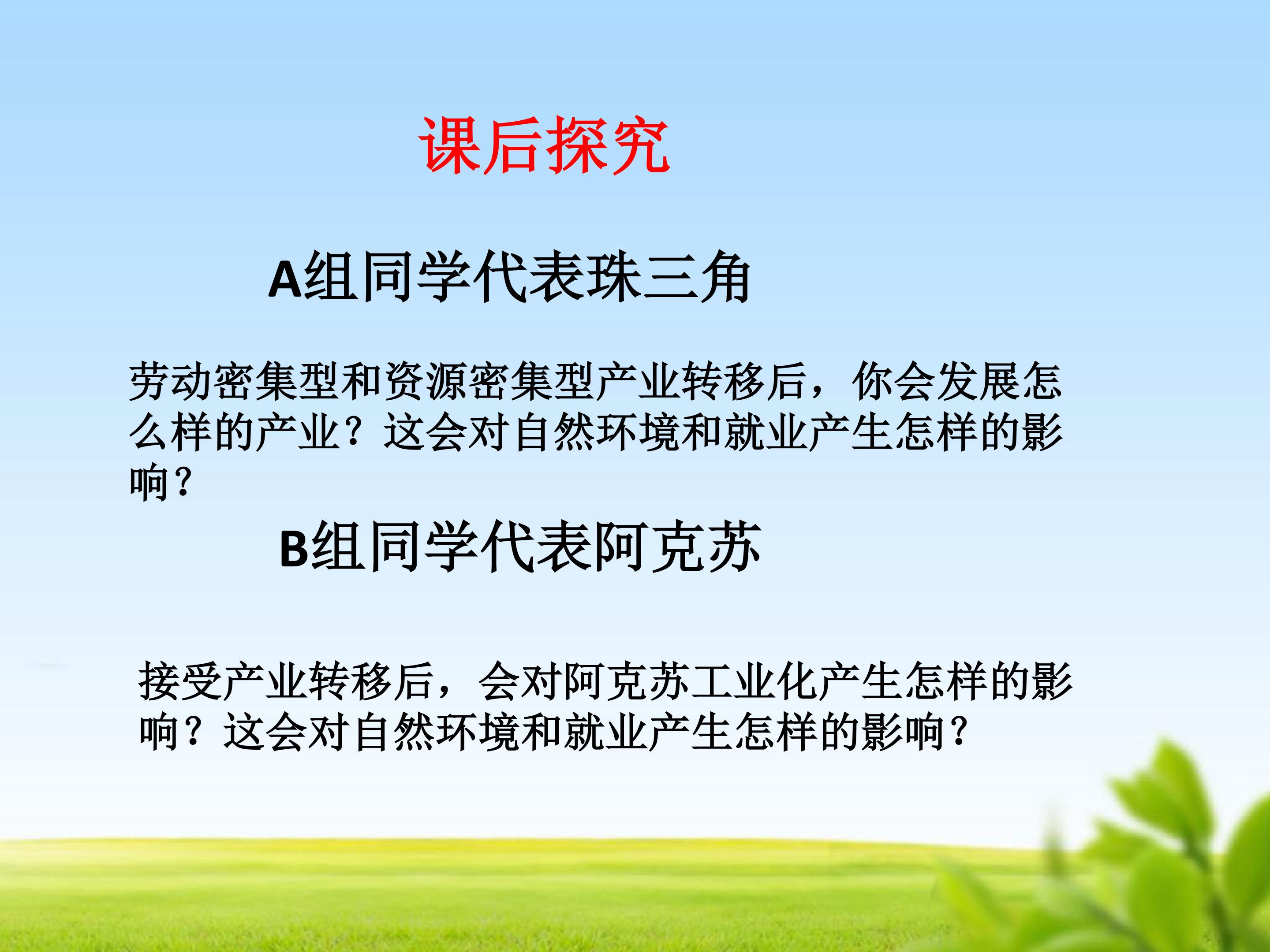 课后探究

A组同学代表珠三角

劳动密集型和资源密集型产业转移后，你会发展怎么样的产业？这会对自然环境和就业产生怎样的影响?

B组同学代表阿克苏

接受产业转移后，会对阿克苏工业化产生怎样的影响？这会对自然环境和就业产生怎样的影响?